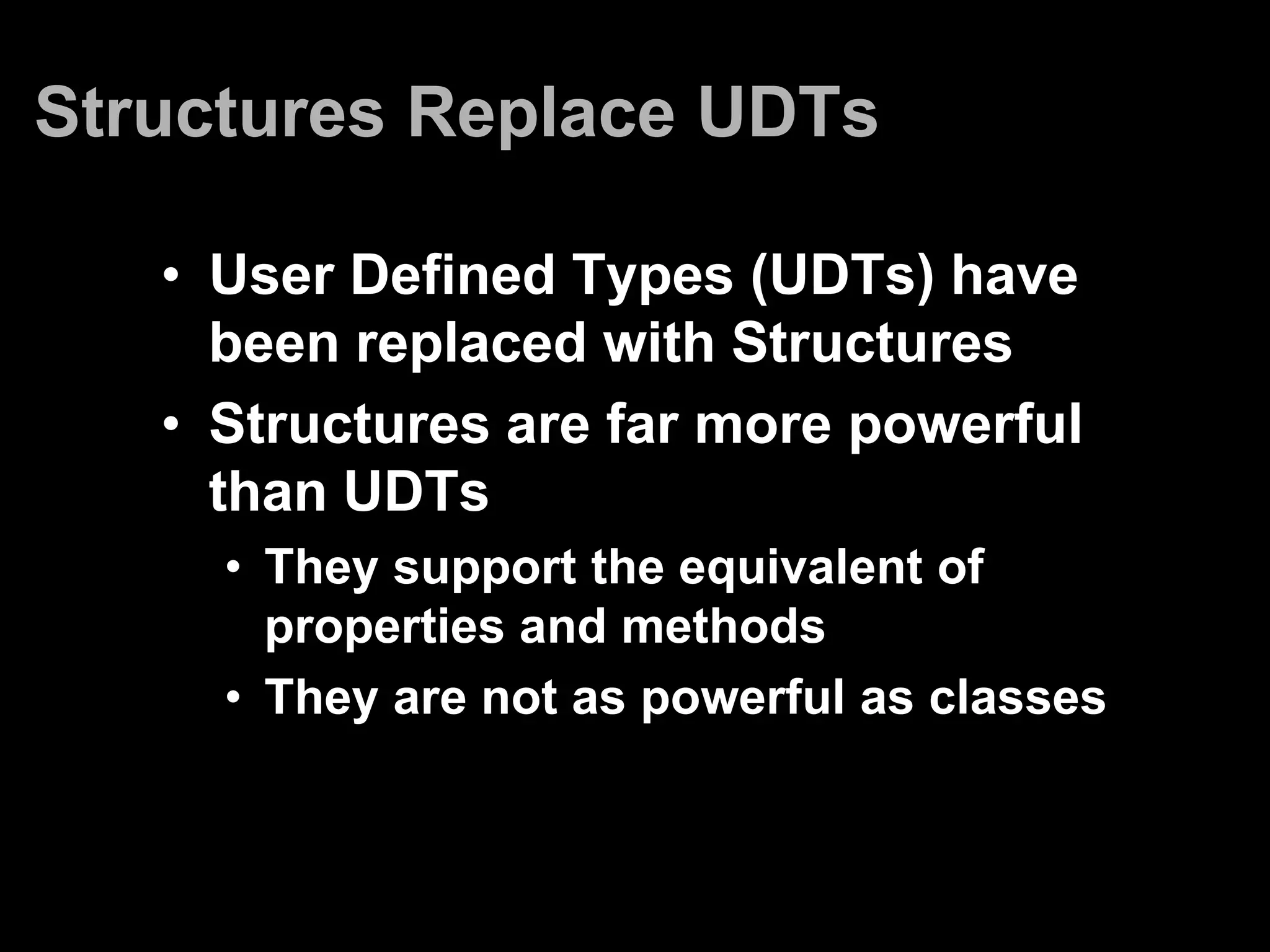 Structures Replace UDTs

• User Defined Types (UDTs) have been replaced with Structures
• Structures are far more powerful than UDTs
  • They support the equivalent of properties and methods
  • They are not as powerful as classes